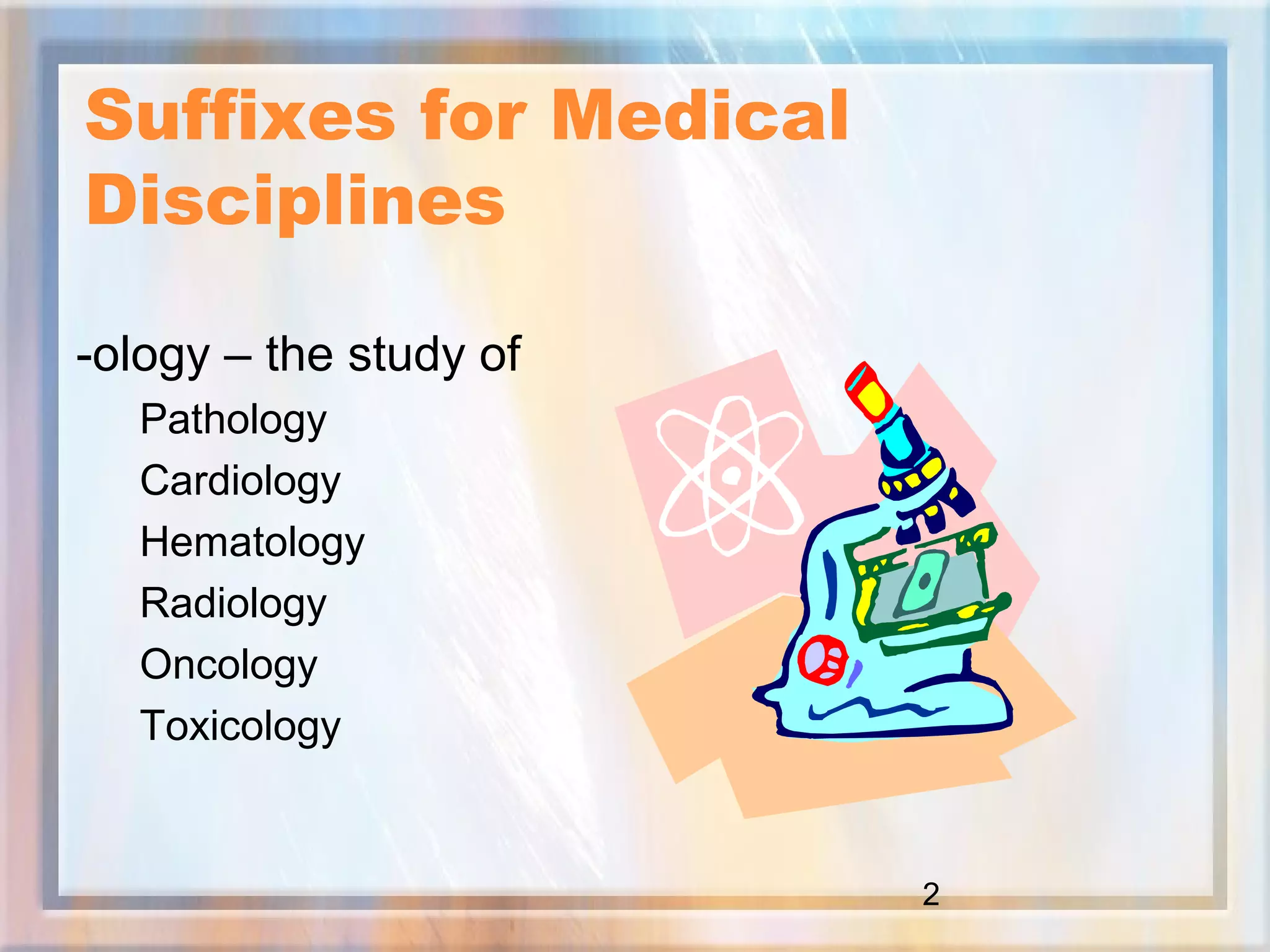 Suffixes for Medical Disciplines

-ology – the study of

Pathology

Cardiology

Hematology

Radiology

Oncology

Toxicology

2